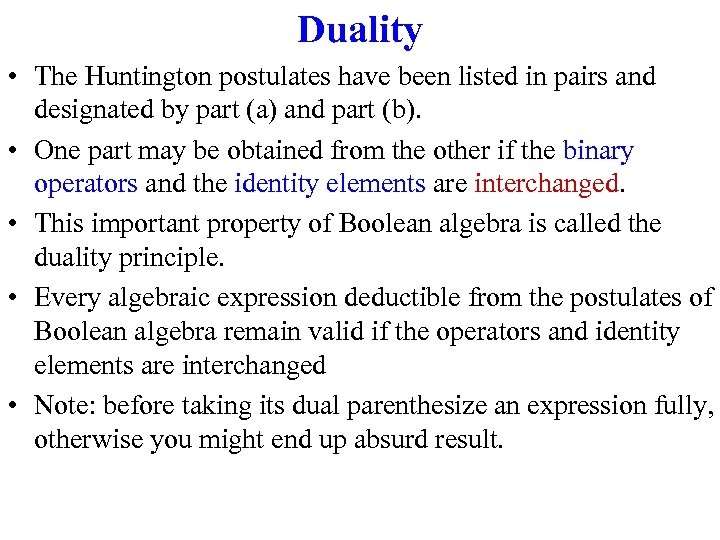 Duality

• The Huntington postulates have been listed in pairs and designated by part (a) and part (b).

• One part may be obtained from the other if the binary operators and the identity elements are interchanged.

• This important property of Boolean algebra is called the duality principle.

• Every algebraic expression deductible from the postulates of Boolean algebra remain valid if the operators and identity elements are interchanged

• Note: before taking its dual parenthesize an expression fully, otherwise you might end up absurd result.